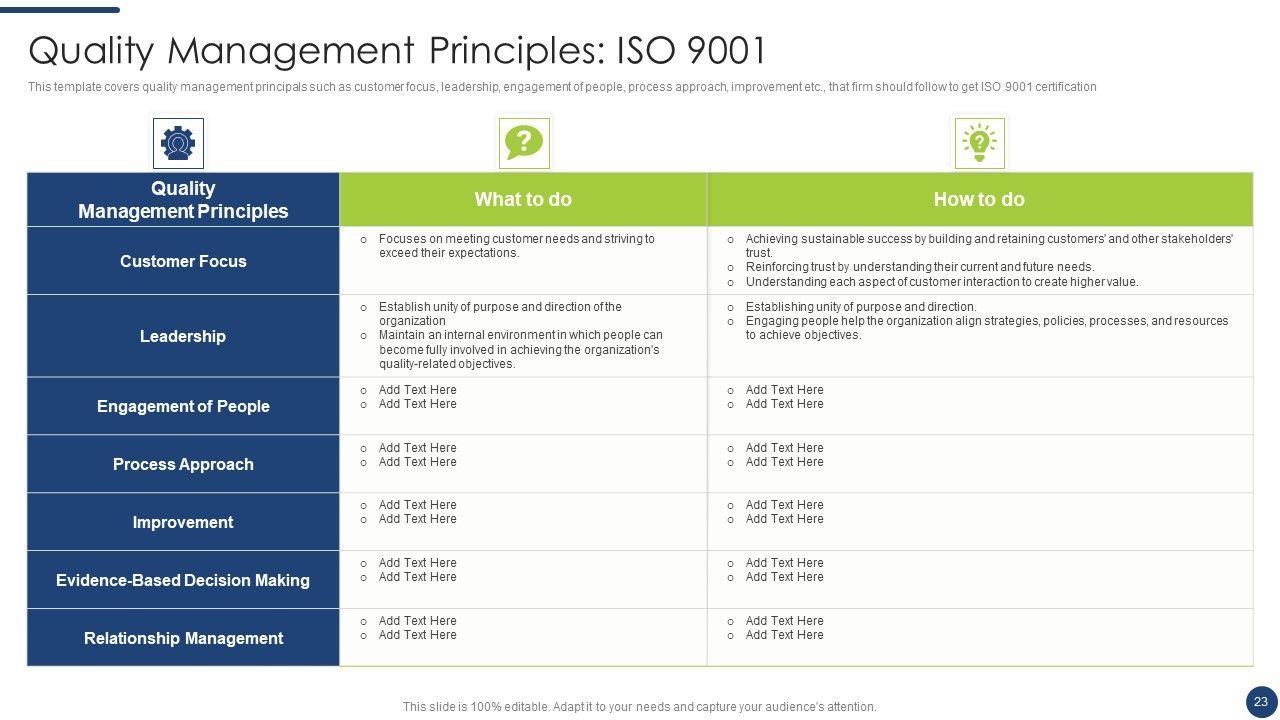 Quality Management Principles: ISO 9001

This template covers quality management principals such as customer focus, leadership, engagement of people, process approach, improvement etc., that firm should follow to get ISO 9001 certification

| Quality Management Principles | What to do | How to do |
|---|---|---|
| Customer Focus | ○ Focuses on meeting customer needs and striving to exceed their expectations. | ○ Achieving sustainable success by building and retaining customers' and other stakeholders' trust. ○ Reinforcing trust by understanding their current and future needs. ○ Understanding each aspect of customer interaction to create higher value. |
| Leadership | ○ Establish unity of purpose and direction of the organization ○ Maintain an internal environment in which people can become fully involved in achieving the organization's quality-related objectives. | ○ Establishing unity of purpose and direction. ○ Engaging people help the organization align strategies, policies, processes, and resources to achieve objectives. |
| Engagement of People | ○ Add Text Here ○ Add Text Here | ○ Add Text Here ○ Add Text Here |
| Process Approach | ○ Add Text Here ○ Add Text Here | ○ Add Text Here ○ Add Text Here |
| Improvement | ○ Add Text Here ○ Add Text Here | ○ Add Text Here ○ Add Text Here |
| Evidence-Based Decision Making | ○ Add Text Here ○ Add Text Here | ○ Add Text Here ○ Add Text Here |
| Relationship Management | ○ Add Text Here ○ Add Text Here | ○ Add Text Here ○ Add Text Here |

This slide is 100% editable. Adapt it to your needs and capture your audience's attention.

23